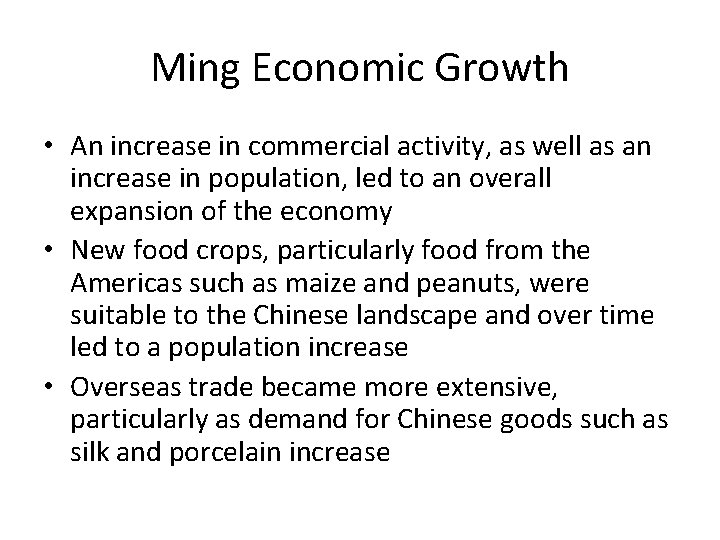 Ming Economic Growth

• An increase in commercial activity, as well as an increase in population, led to an overall expansion of the economy
• New food crops, particularly food from the Americas such as maize and peanuts, were suitable to the Chinese landscape and over time led to a population increase
• Overseas trade became more extensive, particularly as demand for Chinese goods such as silk and porcelain increase